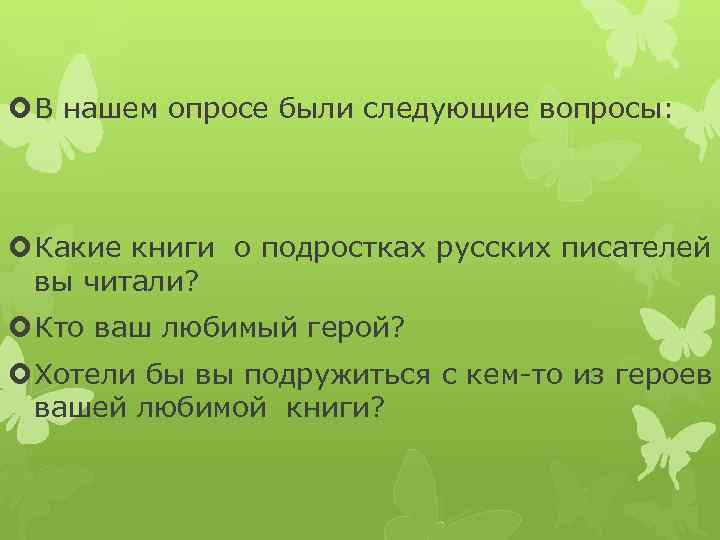 В нашем опросе были следующие вопросы:

Какие книги о подростках русских писателей вы читали?

Кто ваш любимый герой?

Хотели бы вы подружиться с кем-то из героев вашей любимой книги?